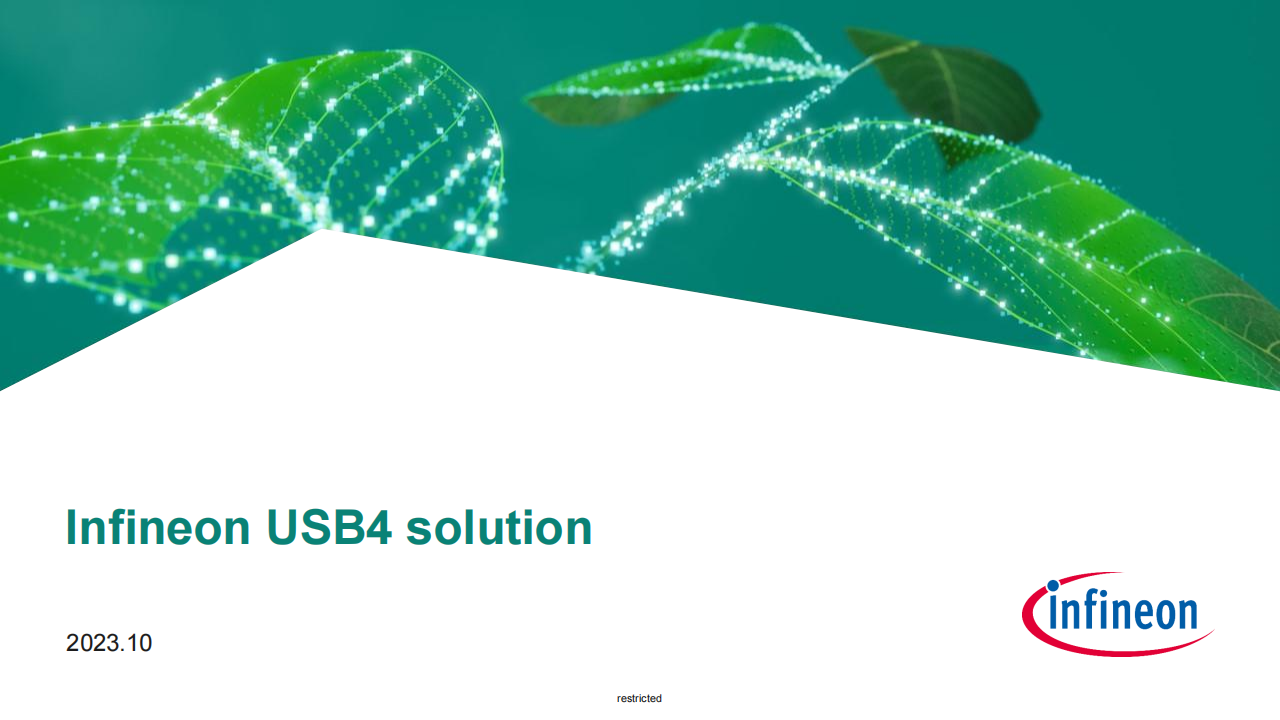 Infineon USB4 solution

2023.10

infineon

restricted